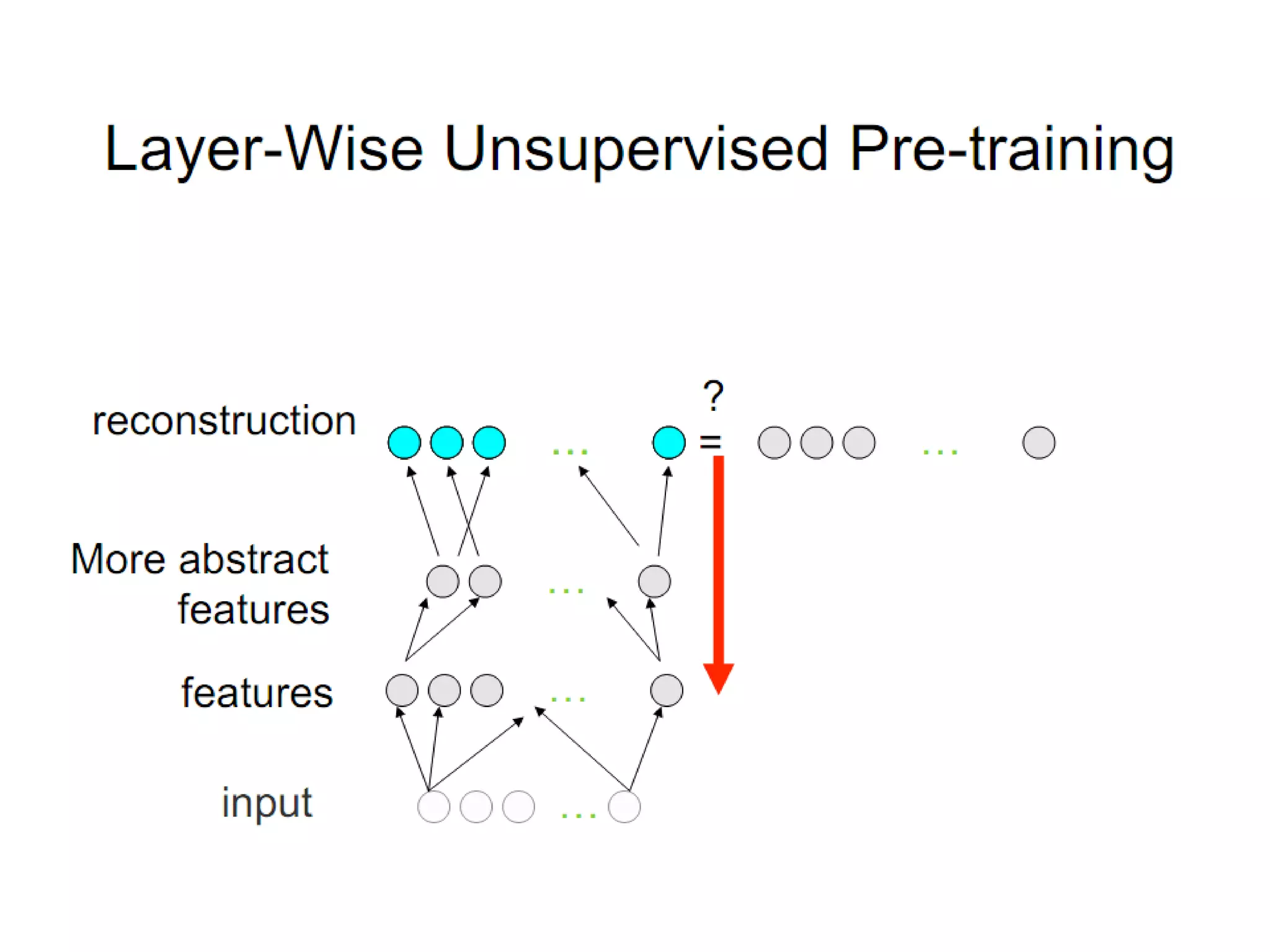 Layer-Wise Unsupervised Pre-training

reconstruction

...

?
=

...

More abstract features

...

features

...

input

...